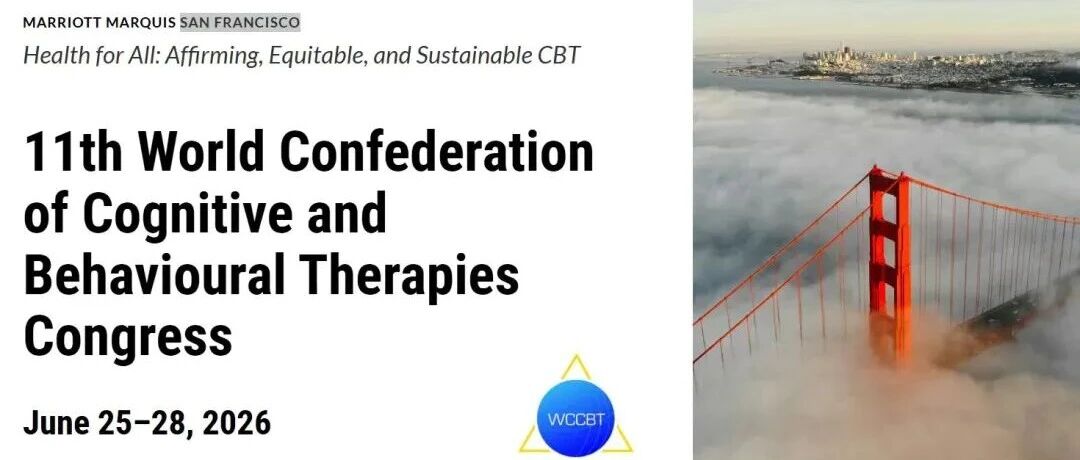 MARRIOTT MARQUIS SAN FRANCISCO

Health for All: Affirming, Equitable, and Sustainable CBT

11th World Confederation of Cognitive and Behavioural Therapies Congress

June 25–28, 2026

WCCBT